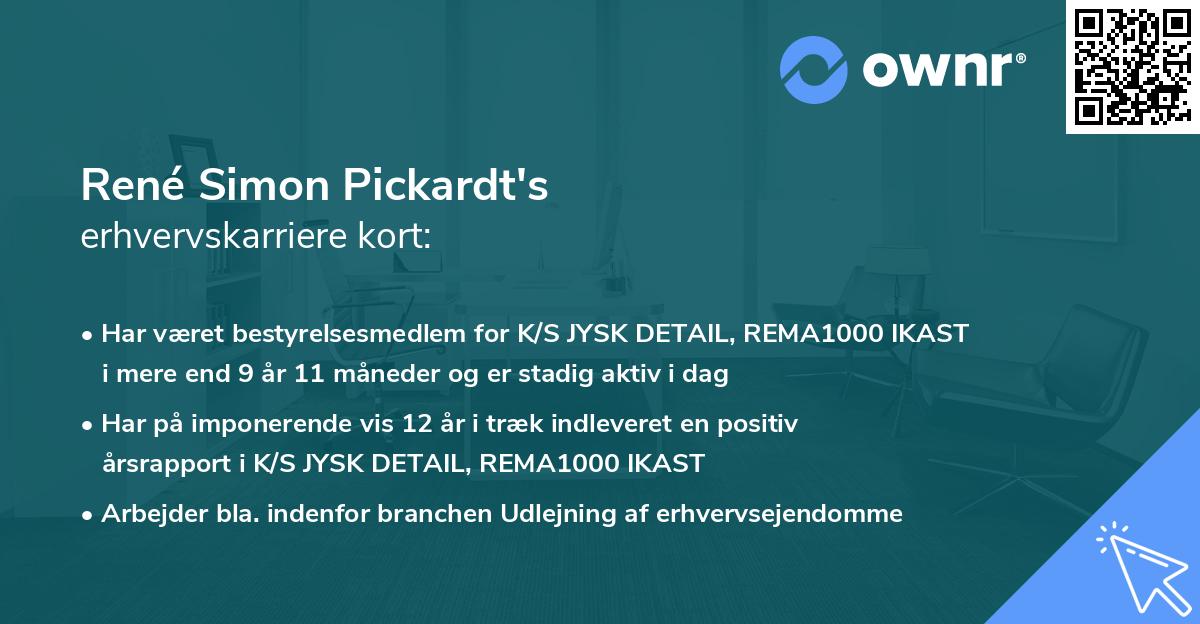 ownr®

René Simon Pickardt's
erhvervskarriere kort:

• Har været bestyrelsesmedlem for K/S JYSK DETAIL, REMA1000 IKAST i mere end 9 år 11 måneder og er stadig aktiv i dag

• Har på imponerende vis 12 år i træk indleveret en positiv årsrapport i K/S JYSK DETAIL, REMA1000 IKAST

• Arbejder bla. indenfor branchen Udlejning af erhvervsejendomme